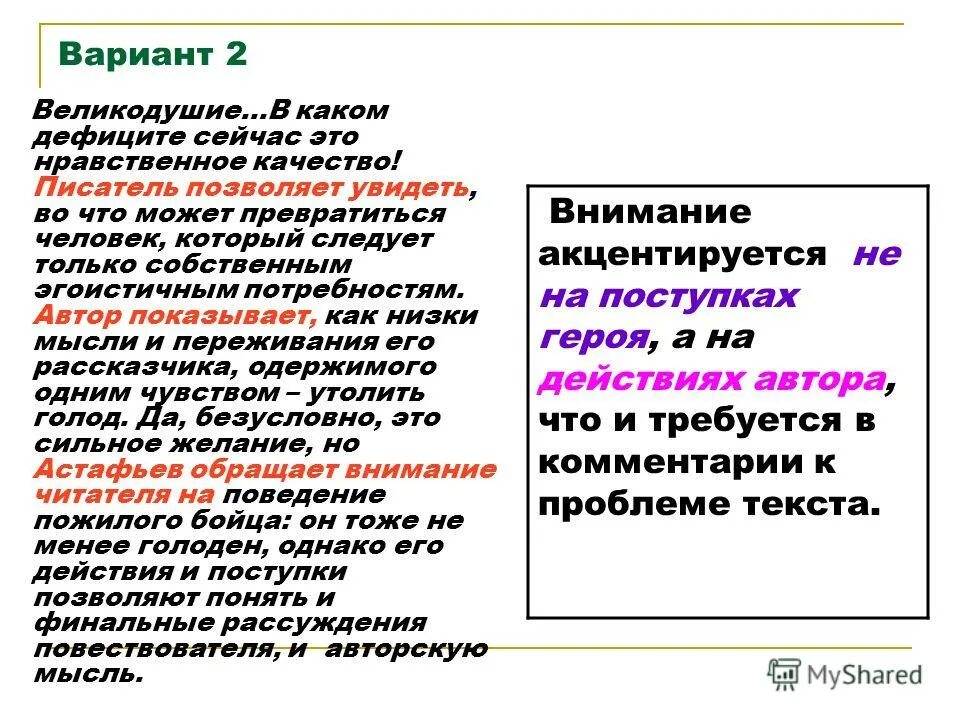 Вариант 2

Великодушие…В каком дефиците сейчас это нравственное качество! Писатель позволяет увидеть, во что может превратиться человек, который следует только собственным эгоистичным потребностям. Автор показывает, как низки мысли и переживания его рассказчика, одержимого одним чувством – утолить голод. Да, безусловно, это сильное желание, но Астафьев обращает внимание читателя на поведение пожилого бойца: он тоже не менее голоден, однако его действия и поступки позволяют понять и финальные рассуждения повествователя, и авторскую мысль.

Внимание акцентируется не на поступках героя, а на действиях автора, что и требуется в комментарии к проблеме текста.

MyShared